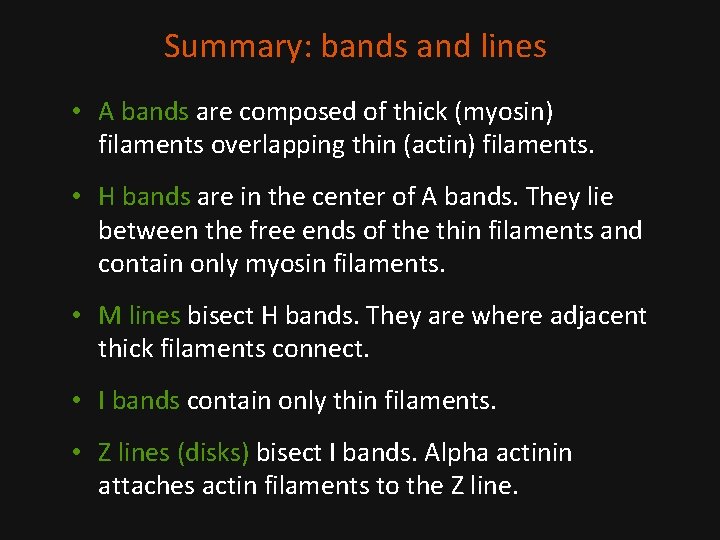 Summary: bands and lines

• A bands are composed of thick (myosin) filaments overlapping thin (actin) filaments.

• H bands are in the center of A bands. They lie between the free ends of the thin filaments and contain only myosin filaments.

• M lines bisect H bands. They are where adjacent thick filaments connect.

• I bands contain only thin filaments.

• Z lines (disks) bisect I bands. Alpha actinin attaches actin filaments to the Z line.